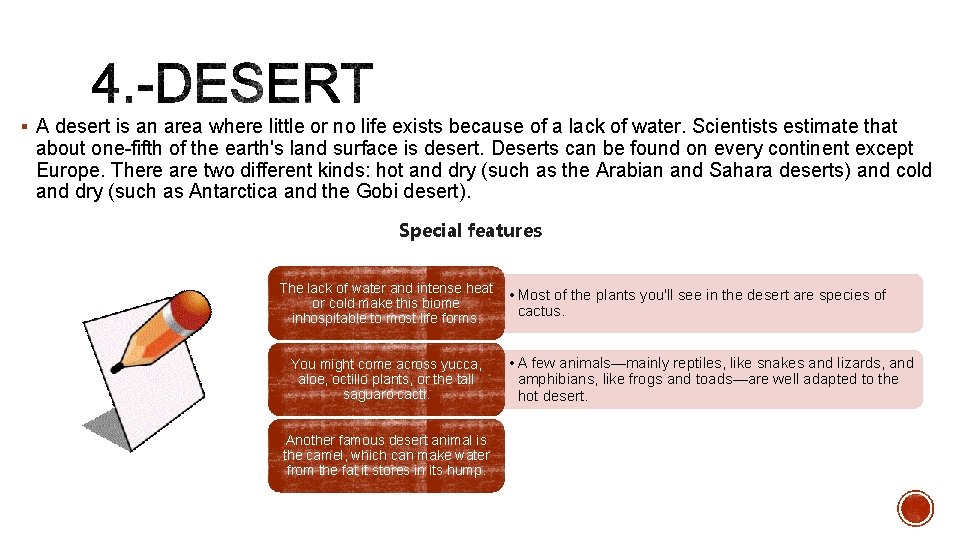 4.-DESERT

▪ A desert is an area where little or no life exists because of a lack of water. Scientists estimate that about one-fifth of the earth's land surface is desert. Deserts can be found on every continent except Europe. There are two different kinds: hot and dry (such as the Arabian and Sahara deserts) and cold and dry (such as Antarctica and the Gobi desert).

Special features

The lack of water and intense heat or cold make this biome inhospitable to most life forms.

• Most of the plants you'll see in the desert are species of cactus.

You might come across yucca, aloe, octillo plants, or the tall saguaro cacti.

• A few animals—mainly reptiles, like snakes and lizards, and amphibians, like frogs and toads—are well adapted to the hot desert.

Another famous desert animal is the camel, which can make water from the fat it stores in its hump.